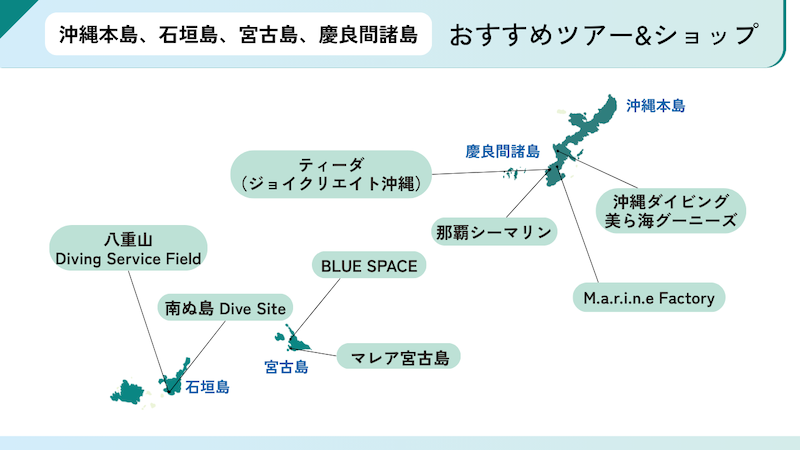 沖縄本島、石垣島、宮古島、慶良間諸島

おすすめツアー&ショップ

沖縄本島

慶良間諸島

ティーダ
（ジョイクリエイト沖縄）

沖縄ダイビング
美ら海グーニーズ

那覇シーマリン

八重山
Diving Service Field

BLUE SPACE

M.a.r.i.n.e Factory

南ぬ島 Dive Site

マレア宮古島

宮古島

石垣島